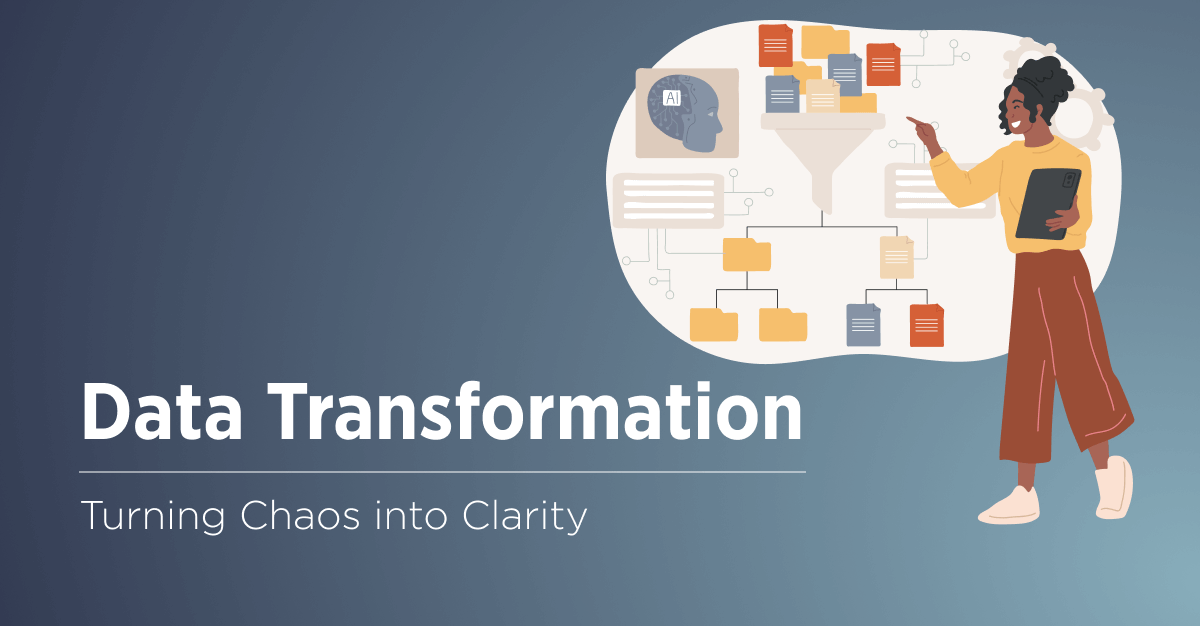 AI

Data Transformation

Turning Chaos into Clarity